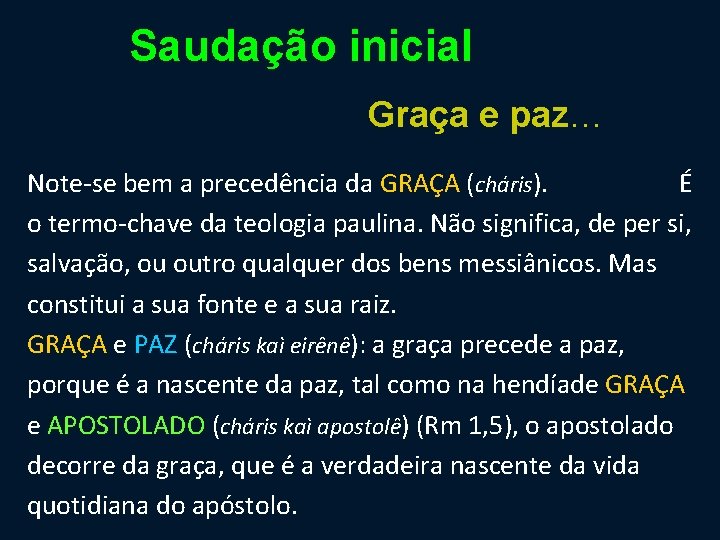 Saudação inicial

Graça e paz…

Note-se bem a precedência da GRAÇA (cháris). É o termo-chave da teologia paulina. Não significa, de per si, salvação, ou outro qualquer dos bens messiânicos. Mas constitui a sua fonte e a sua raiz.
GRAÇA e PAZ (cháris kaì eirênê): a graça precede a paz, porque é a nascente da paz, tal como na hendíade GRAÇA e APOSTOLADO (cháris kaì apostolê) (Rm 1,5), o apostolado decorre da graça, que é a verdadeira nascente da vida quotidiana do apóstolo.